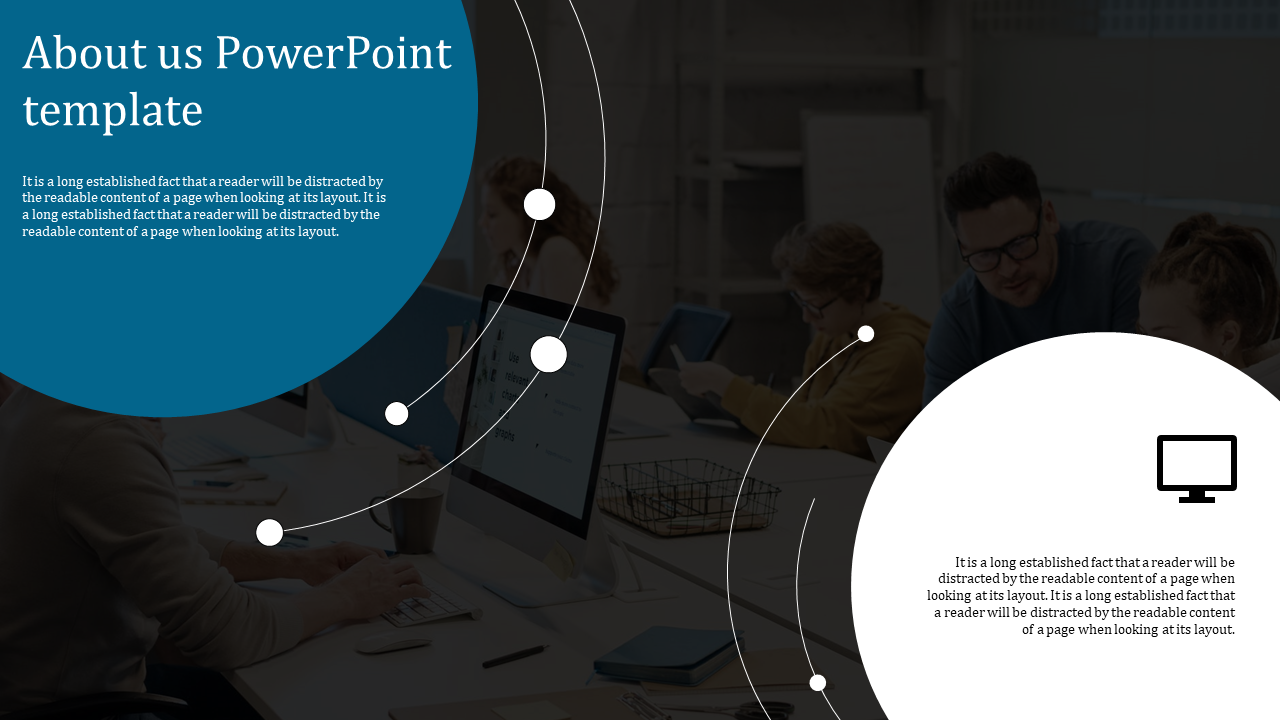 About us PowerPoint template

It is a long established fact that a reader will be distracted by the readable content of a page when looking at its layout. It is a long established fact that a reader will be distracted by the readable content of a page when looking at its layout.

It is a long established fact that a reader will be distracted by the readable content of a page when looking at its layout. It is a long established fact that a reader will be distracted by the readable content of a page when looking at its layout.